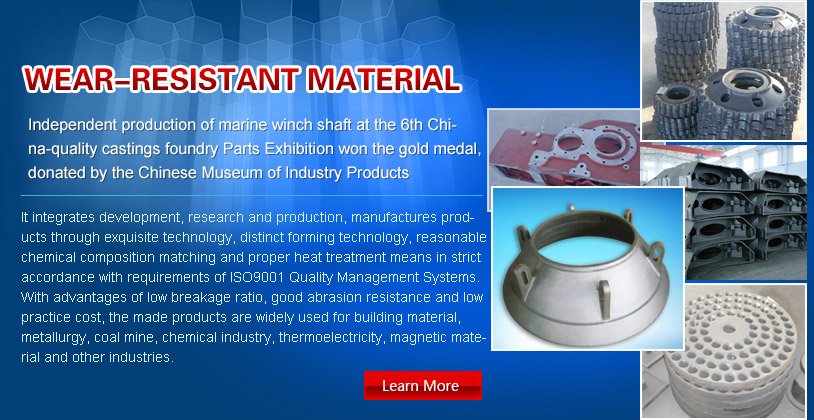 WEAR–RESISTANT MATERIAL

Independent production of marine winch shaft at the 6th China-quality castings foundry Parts Exhibition won the gold medal, donated by the Chinese Museum of Industry Products

It integrates development, research and production, manufactures products through exquisite technology, distinct forming technology, reasonable chemical composition matching and proper heat treatment means in strict accordance with requirements of ISO9001 Quality Management Systems. With advantages of low breakage ratio, good abrasion resistance and low practice cost, the made products are widely used for building material, metallurgy, coal mine, chemical industry, thermoelectricity, magnetic material and other industries.

Learn More